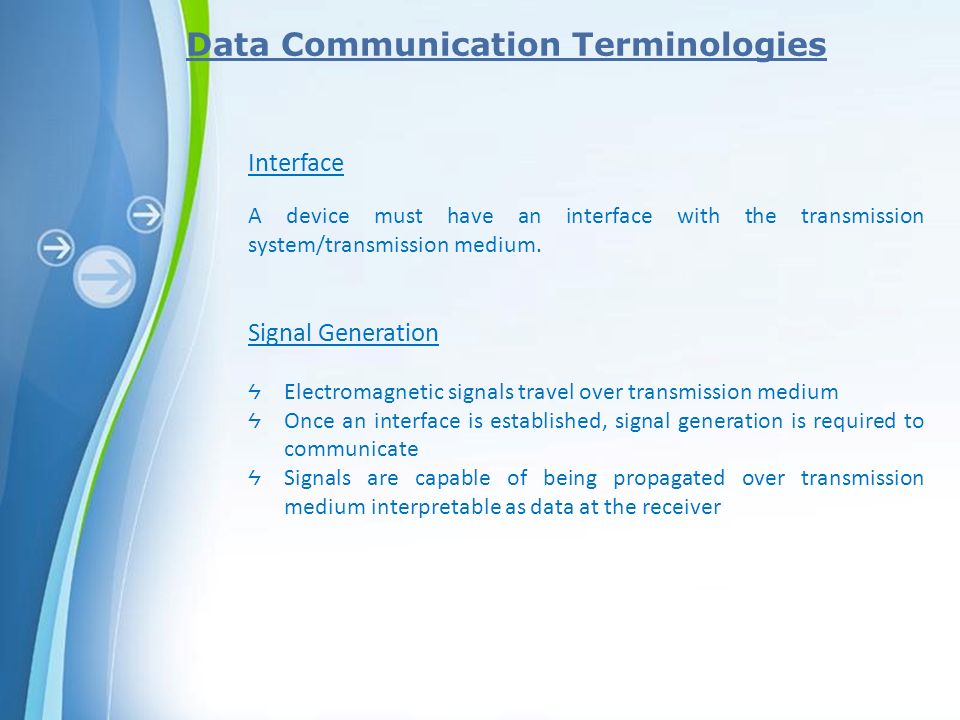 Data Communication Terminologies

Interface

A device must have an interface with the transmission system/transmission medium.

Signal Generation

ϟ Electromagnetic signals travel over transmission medium
ϟ Once an interface is established, signal generation is required to communicate
ϟ Signals are capable of being propagated over transmission medium interpretable as data at the receiver